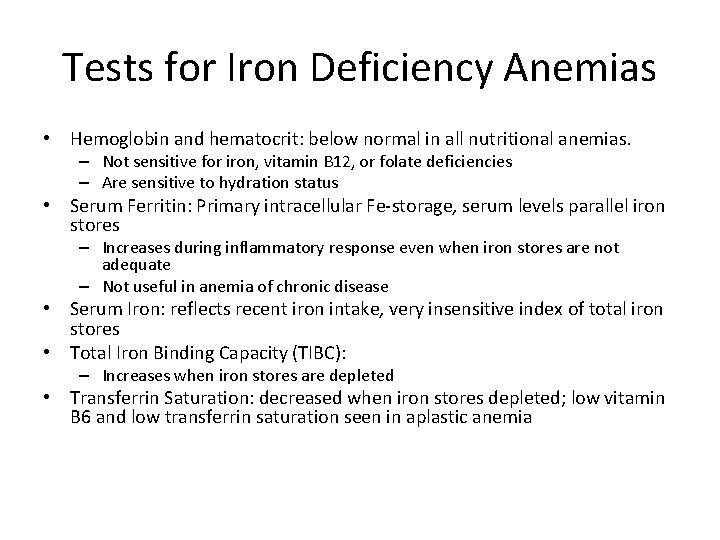 Tests for Iron Deficiency Anemias

• Hemoglobin and hematocrit: below normal in all nutritional anemias.
  – Not sensitive for iron, vitamin B12, or folate deficiencies
  – Are sensitive to hydration status
• Serum Ferritin: Primary intracellular Fe-storage, serum levels parallel iron stores
  – Increases during inflammatory response even when iron stores are not adequate
  – Not useful in anemia of chronic disease
• Serum Iron: reflects recent iron intake, very insensitive index of total iron stores
• Total Iron Binding Capacity (TIBC):
  – Increases when iron stores are depleted
• Transferrin Saturation: decreased when iron stores depleted; low vitamin B6 and low transferrin saturation seen in aplastic anemia